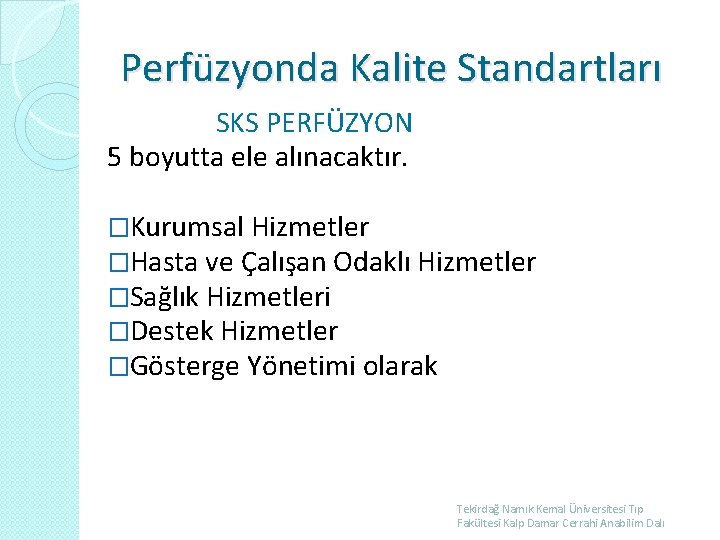 Perfüzyonda Kalite Standartları

SKS PERFÜZYON

5 boyutta ele alınacaktır.

□Kurumsal Hizmetler
□Hasta ve Çalışan Odaklı Hizmetler
□Sağlık Hizmetleri
□Destek Hizmetler
□Gösterge Yönetimi olarak

Tekirdağ Namık Kemal Üniversitesi Tıp Fakültesi Kalp Damar Cerrahi Anabilim Dalı